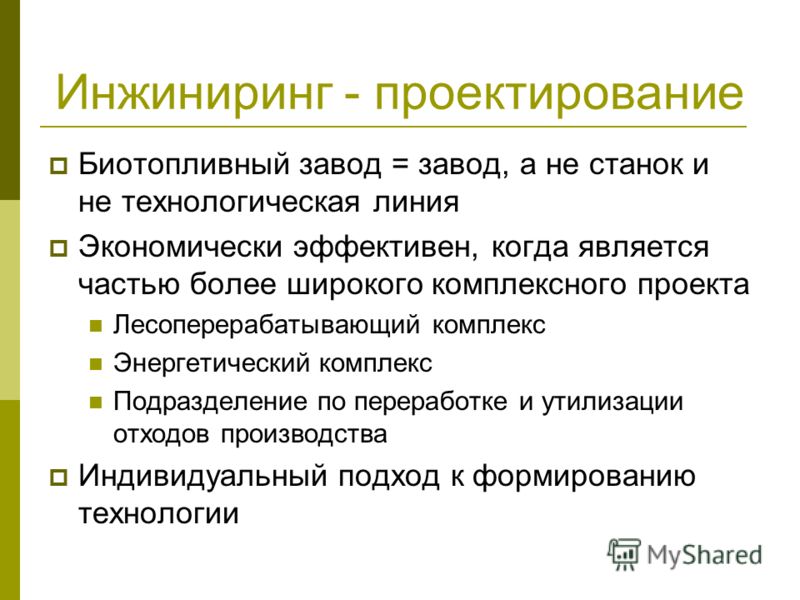 Инжиниринг - проектирование

Биотопливный завод = завод, а не станок и не технологическая линия

Экономически эффективен, когда является частью более широкого комплексного проекта

Лесоперерабатывающий комплекс

Энергетический комплекс

Подразделение по переработке и утилизации отходов производства

Индивидуальный подход к формированию технологии

MyShared